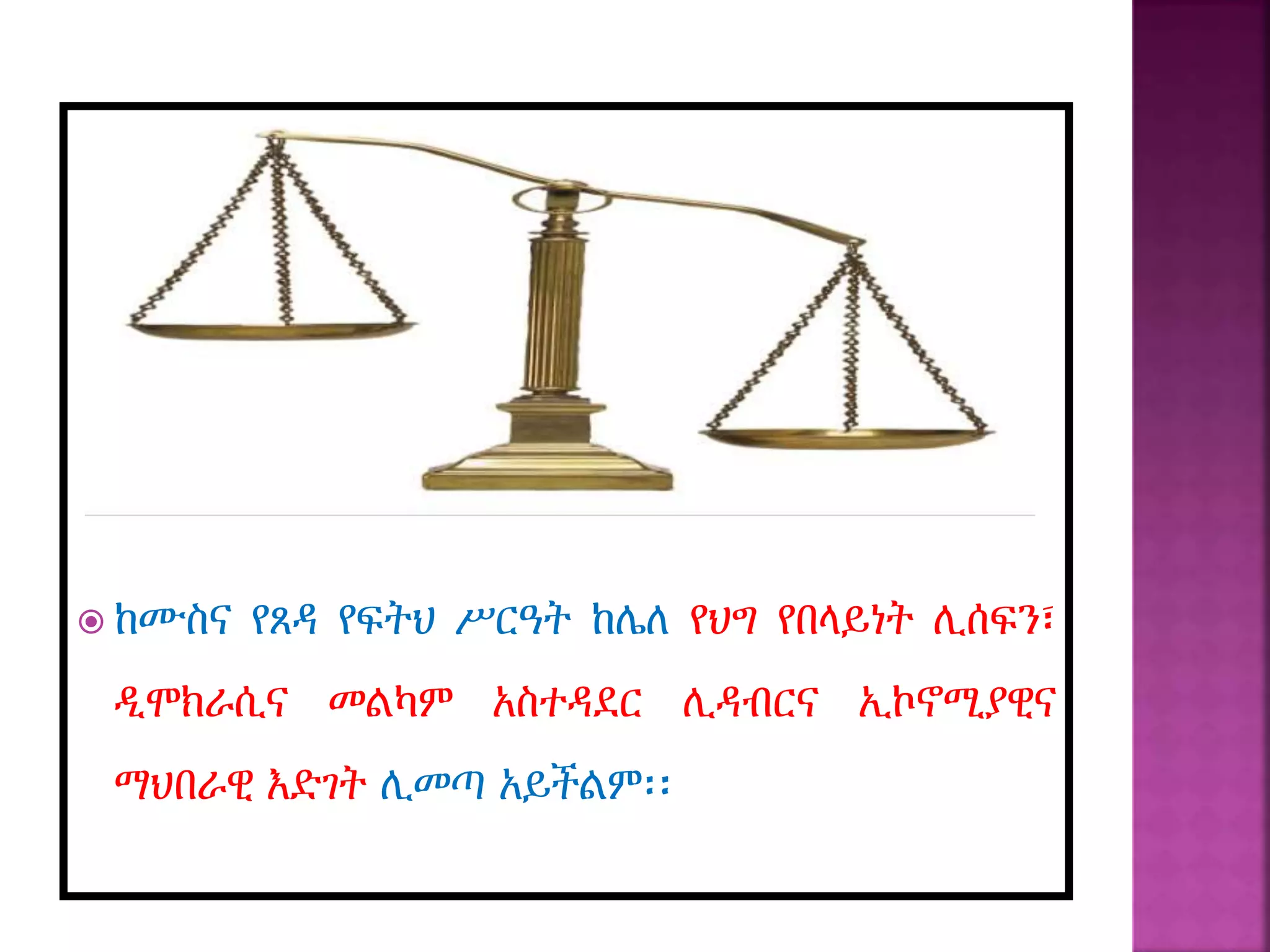 ከሙስና የጸዳ የፍትህ ሥርዓት ከሌለ የህግ የበላይነት ሊሰፍን፣ ዲሞክራሲና መልካም አስተዳደር ሊዳብርና ኢኮኖሚያዊና ማህበራዊ እድገት ሊመጣ አይችልም፡፡